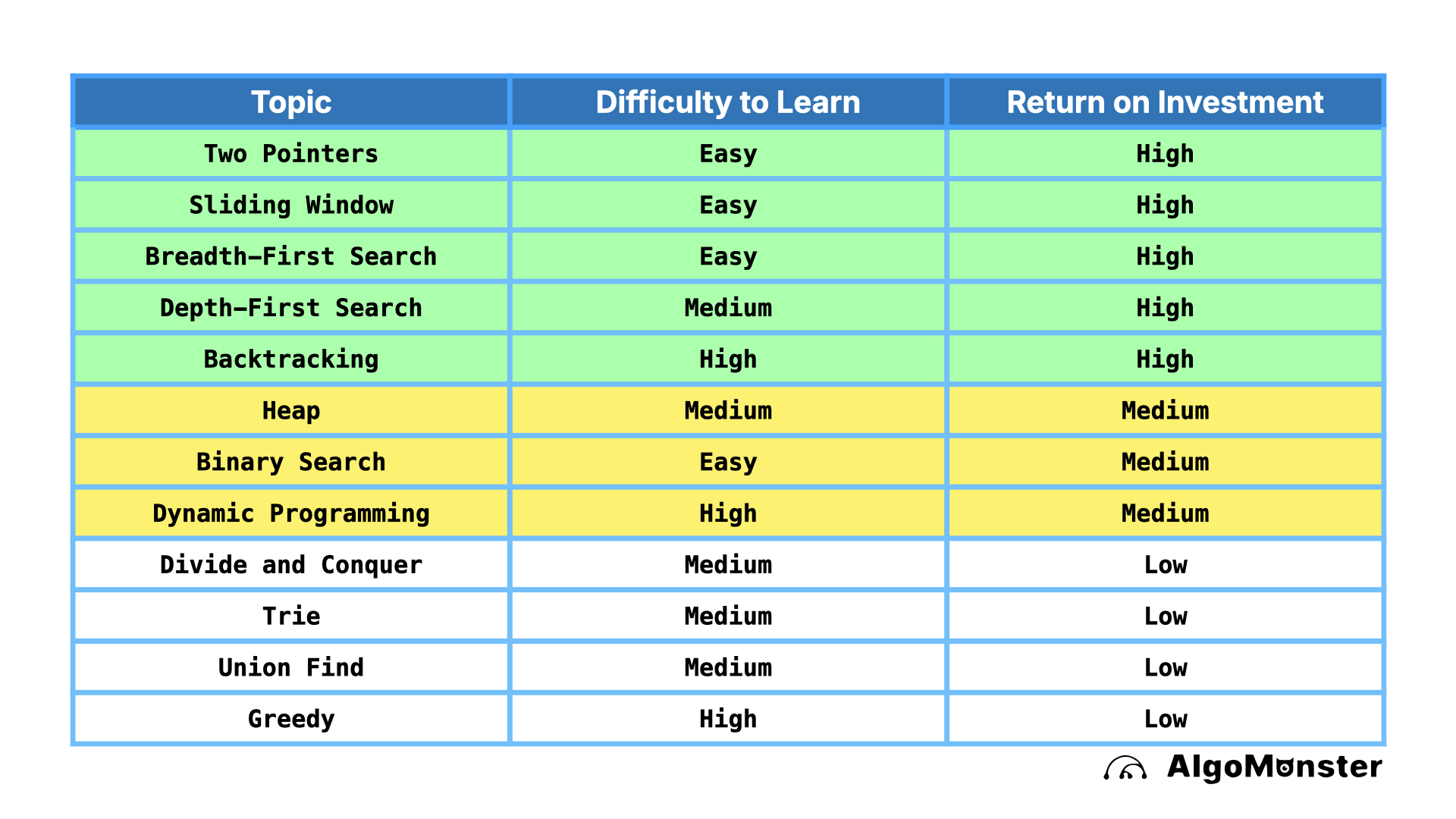 | Topic | Difficulty to Learn | Return on Investment |
|---|---|---|
| Two Pointers | Easy | High |
| Sliding Window | Easy | High |
| Breadth-First Search | Easy | High |
| Depth-First Search | Medium | High |
| Backtracking | High | High |
| Heap | Medium | Medium |
| Binary Search | Easy | Medium |
| Dynamic Programming | High | Medium |
| Divide and Conquer | Medium | Low |
| Trie | Medium | Low |
| Union Find | Medium | Low |
| Greedy | High | Low |

AlgoMonster